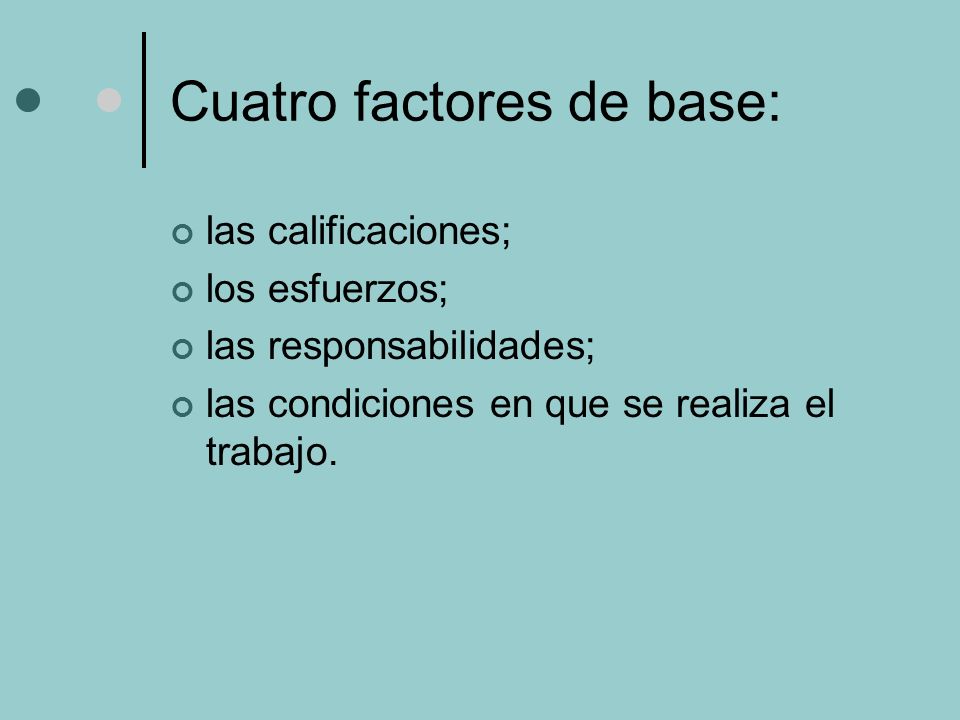 Cuatro factores de base:

las calificaciones;
los esfuerzos;
las responsabilidades;
las condiciones en que se realiza el trabajo.